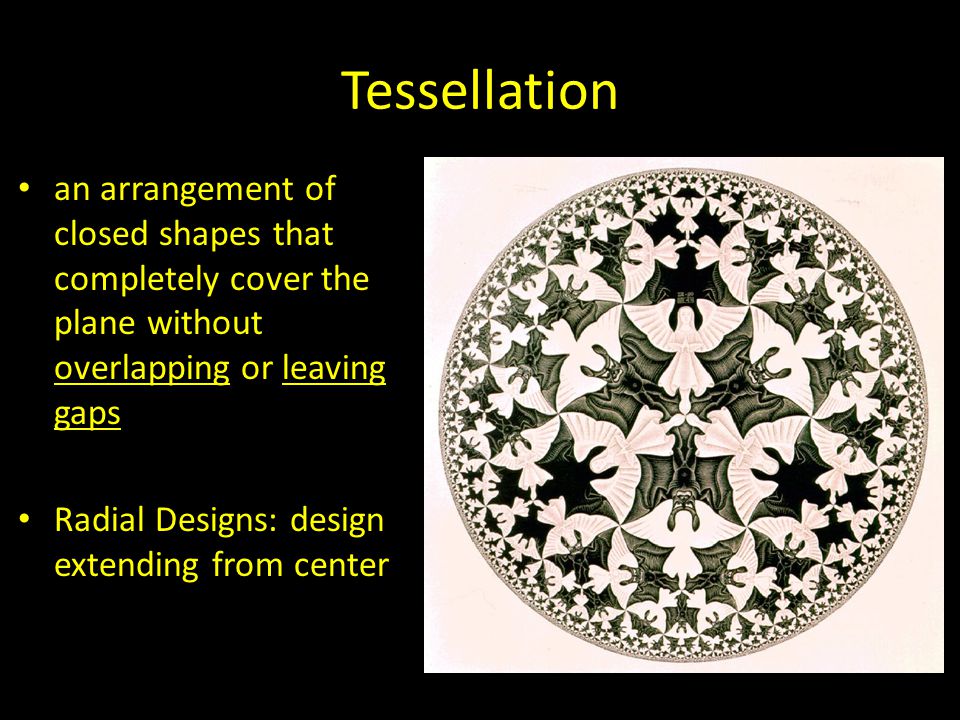 Tessellation

• an arrangement of closed shapes that completely cover the plane without overlapping or leaving gaps

• Radial Designs: design extending from center